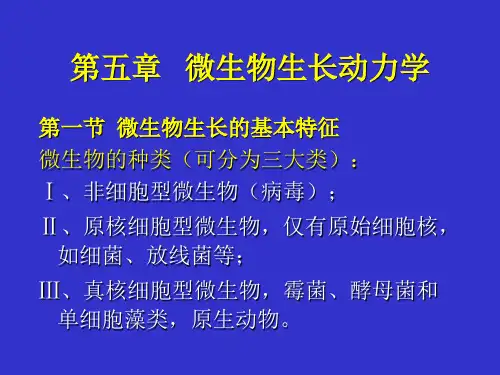 第五章　微生物生长动力学

第一节　微生物生长的基本特征

微生物的种类（可分为三大类）：

Ⅰ、非细胞型微生物（病毒）；

Ⅱ、原核细胞型微生物，仅有原始细胞核，如细菌、放线菌等；

Ⅲ、真核细胞型微生物，霉菌、酵母菌和单细胞藻类，原生动物。